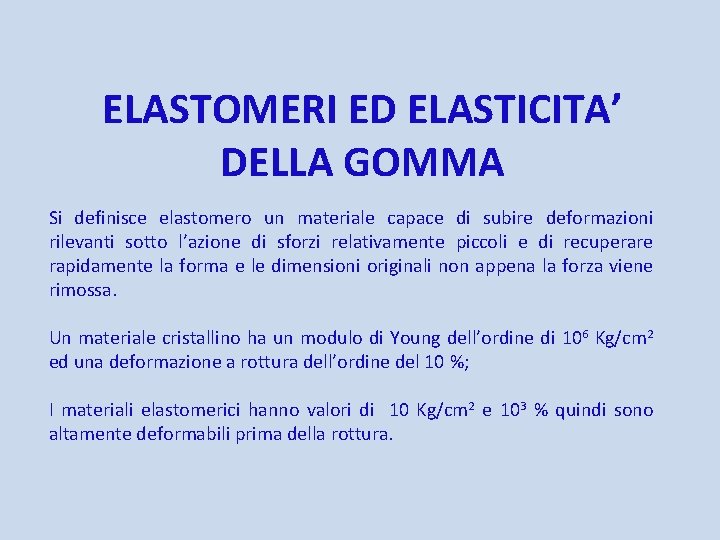 ELASTOMERI ED ELASTICITA' DELLA GOMMA

Si definisce elastomero un materiale capace di subire deformazioni rilevanti sotto l'azione di sforzi relativamente piccoli e di recuperare rapidamente la forma e le dimensioni originali non appena la forza viene rimossa.

Un materiale cristallino ha un modulo di Young dell'ordine di $10^6$ Kg/cm$^2$ ed una deformazione a rottura dell'ordine del 10 %;

I materiali elastomerici hanno valori di 10 Kg/cm$^2$ e $10^3$ % quindi sono altamente deformabili prima della rottura.